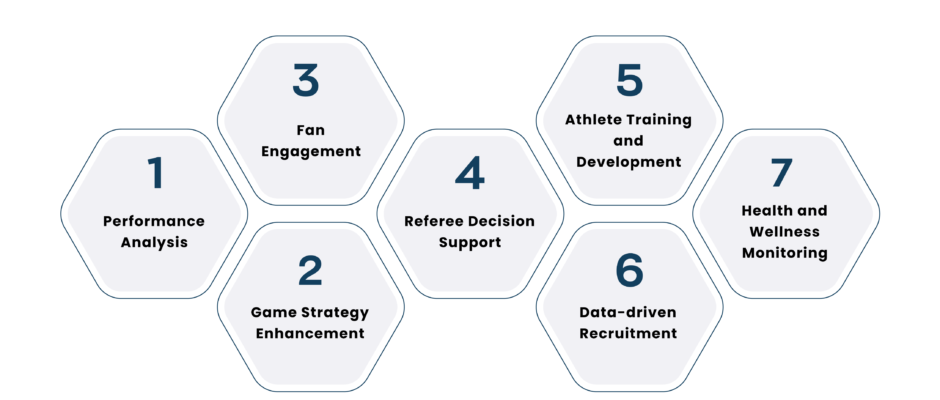 1
Performance Analysis

2
Game Strategy Enhancement

3
Fan Engagement

4
Referee Decision Support

5
Athlete Training and Development

6
Data-driven Recruitment

7
Health and Wellness Monitoring